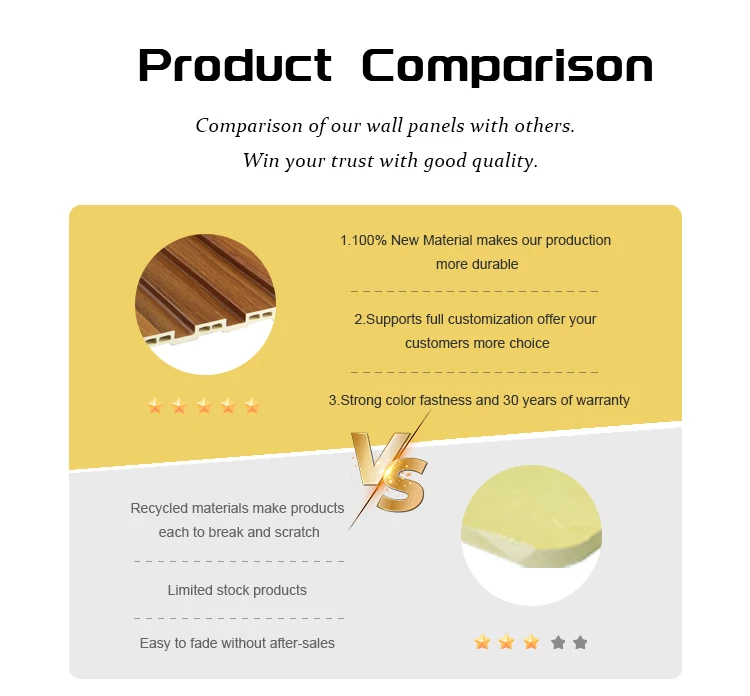 Product Comparison

Comparison of our wall panels with others.
Win your trust with good quality.

1.100% New Material makes our production more durable

2.Supports full customization offer your customers more choice

3.Strong color fastness and 30 years of warranty

VS

Recycled materials make products each to break and scratch

Limited stock products

Easy to fade without after-sales